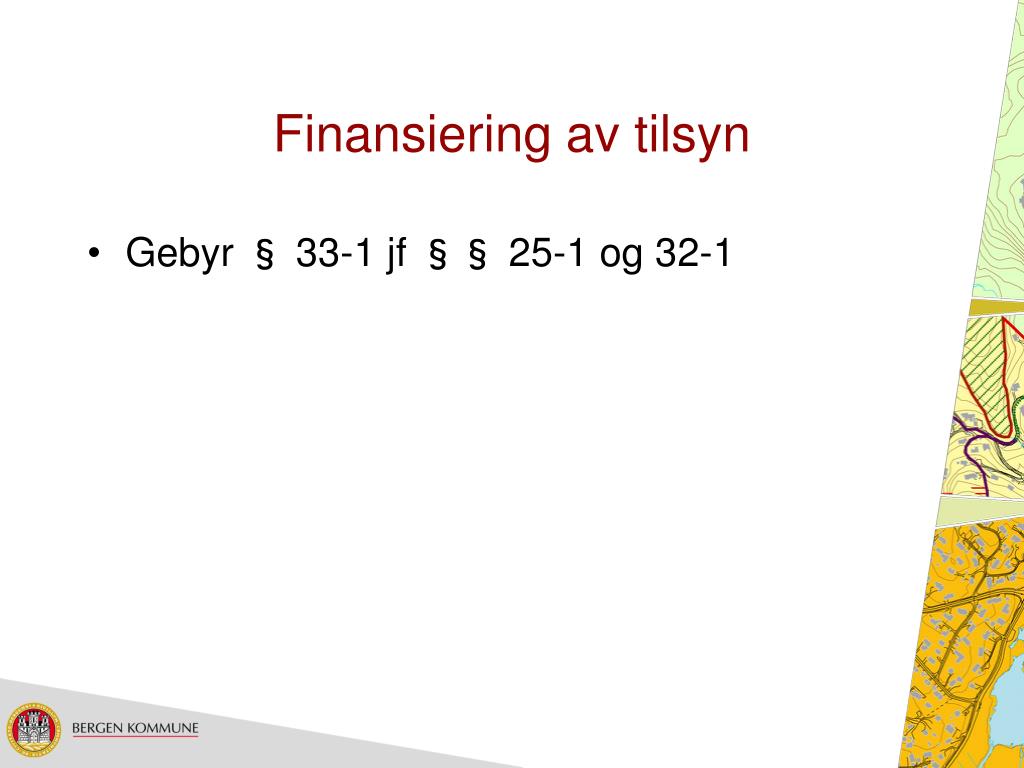 Finansiering av tilsyn

• Gebyr § 33-1 jf § § 25-1 og 32-1

BERGEN KOMMUNE